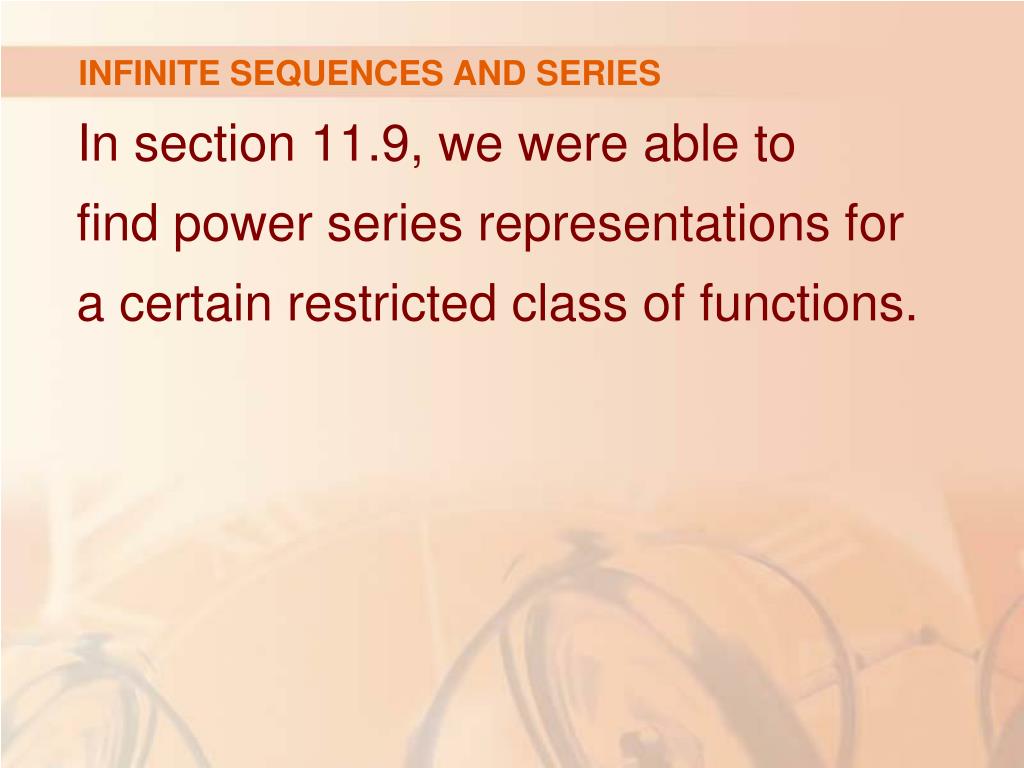 INFINITE SEQUENCES AND SERIES

In section 11.9, we were able to find power series representations for a certain restricted class of functions.